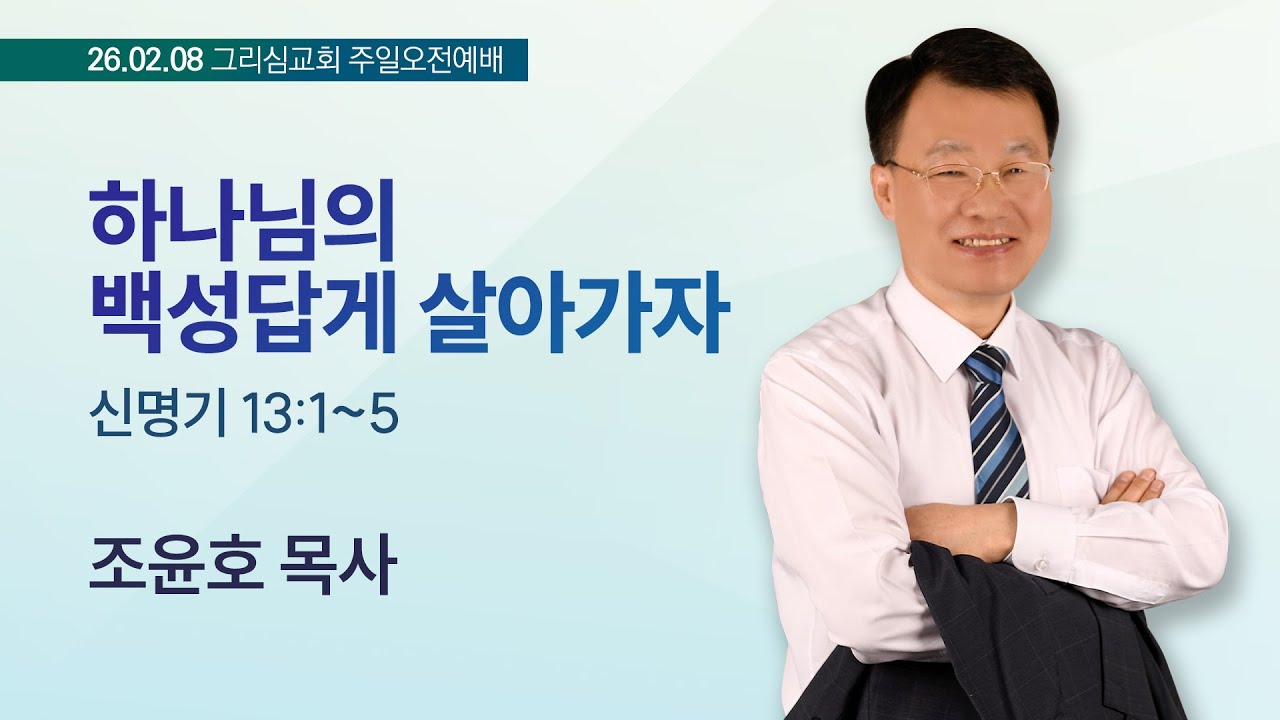 26.02.08 그리심교회 주일오전예배

하나님의 백성답게 살아가자

신명기 13:1~5

조윤호 목사